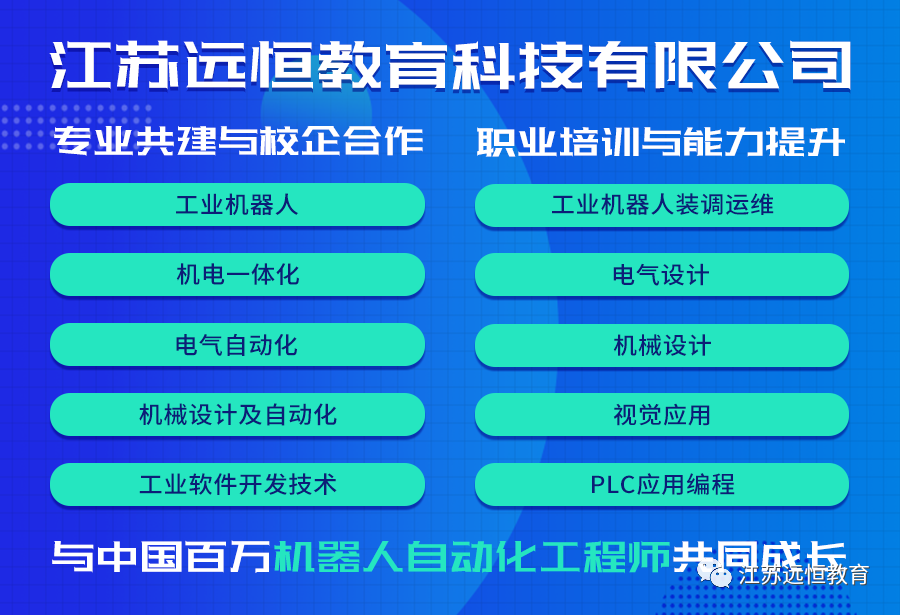 江苏远恒教育科技有限公司

专业共建与校企合作

工业机器人

机电一体化

电气自动化

机械设计及自动化

工业软件开发技术

职业培训与能力提升

工业机器人装调运维

电气设计

机械设计

视觉应用

PLC应用编程

与中国百万机器人自动化工程师共同成长

江苏远恒教育